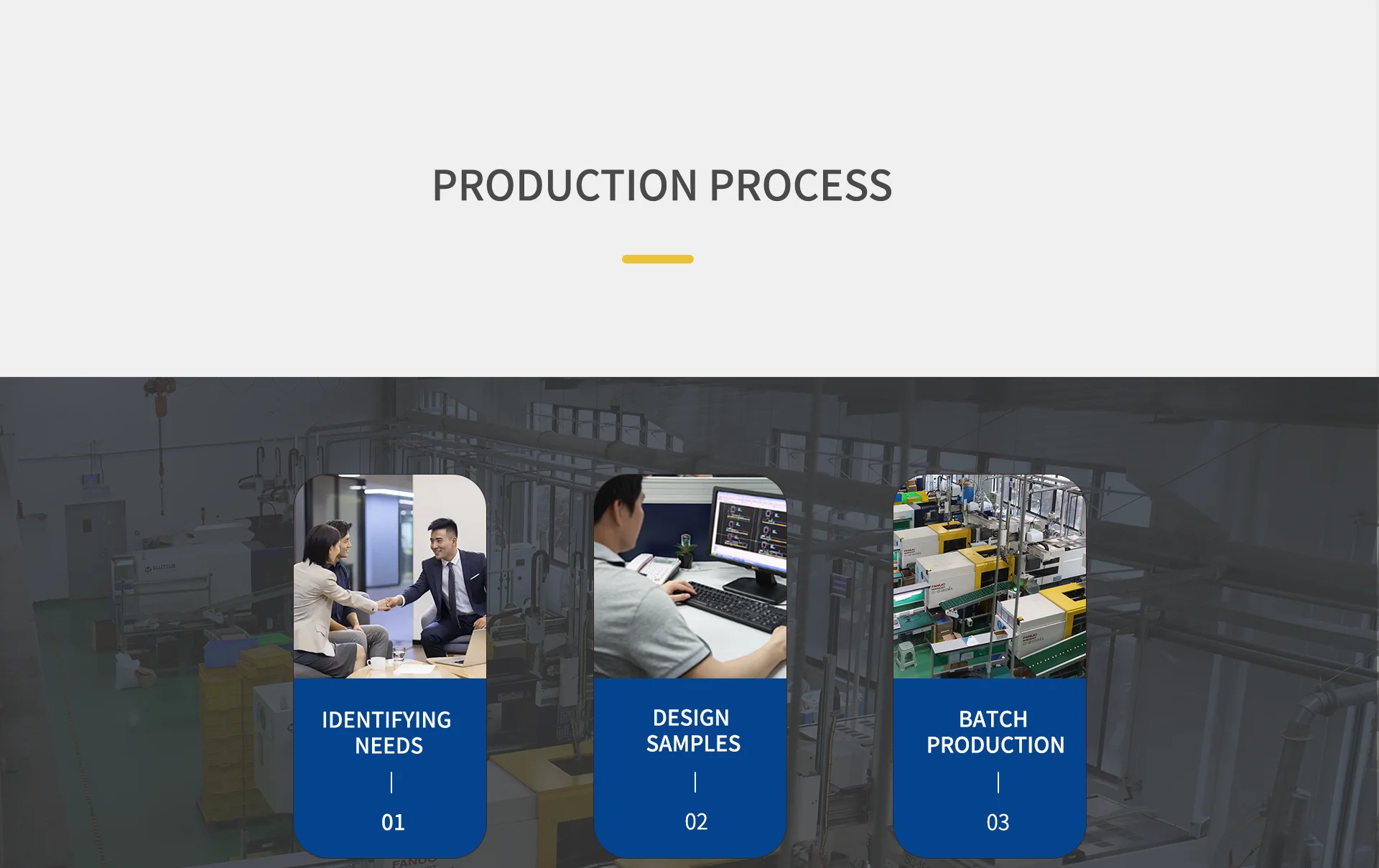 PRODUCTION PROCESS

IDENTIFYING NEEDS

01

DESIGN SAMPLES

02

BATCH PRODUCTION

03